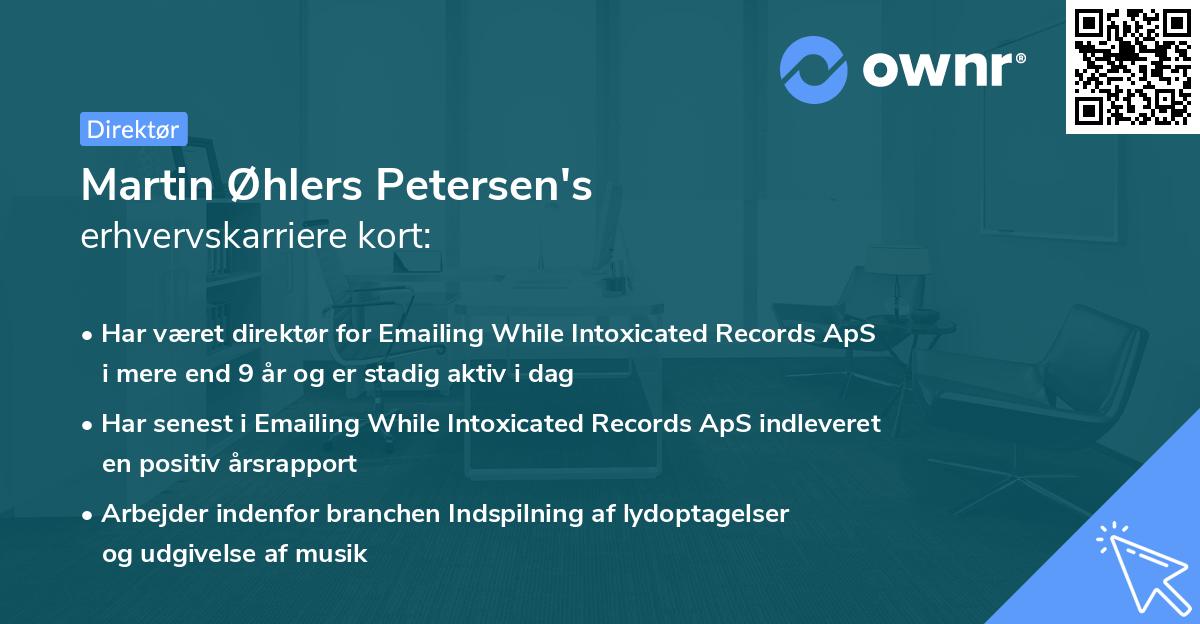 ownr®

Direktør

Martin Øhlers Petersen's
erhvervskarriere kort:

• Har været direktør for Emailing While Intoxicated Records ApS i mere end 9 år og er stadig aktiv i dag

• Har senest i Emailing While Intoxicated Records ApS indleveret en positiv årsrapport

• Arbejder indenfor branchen Indspilning af lydoptagelser og udgivelse af musik